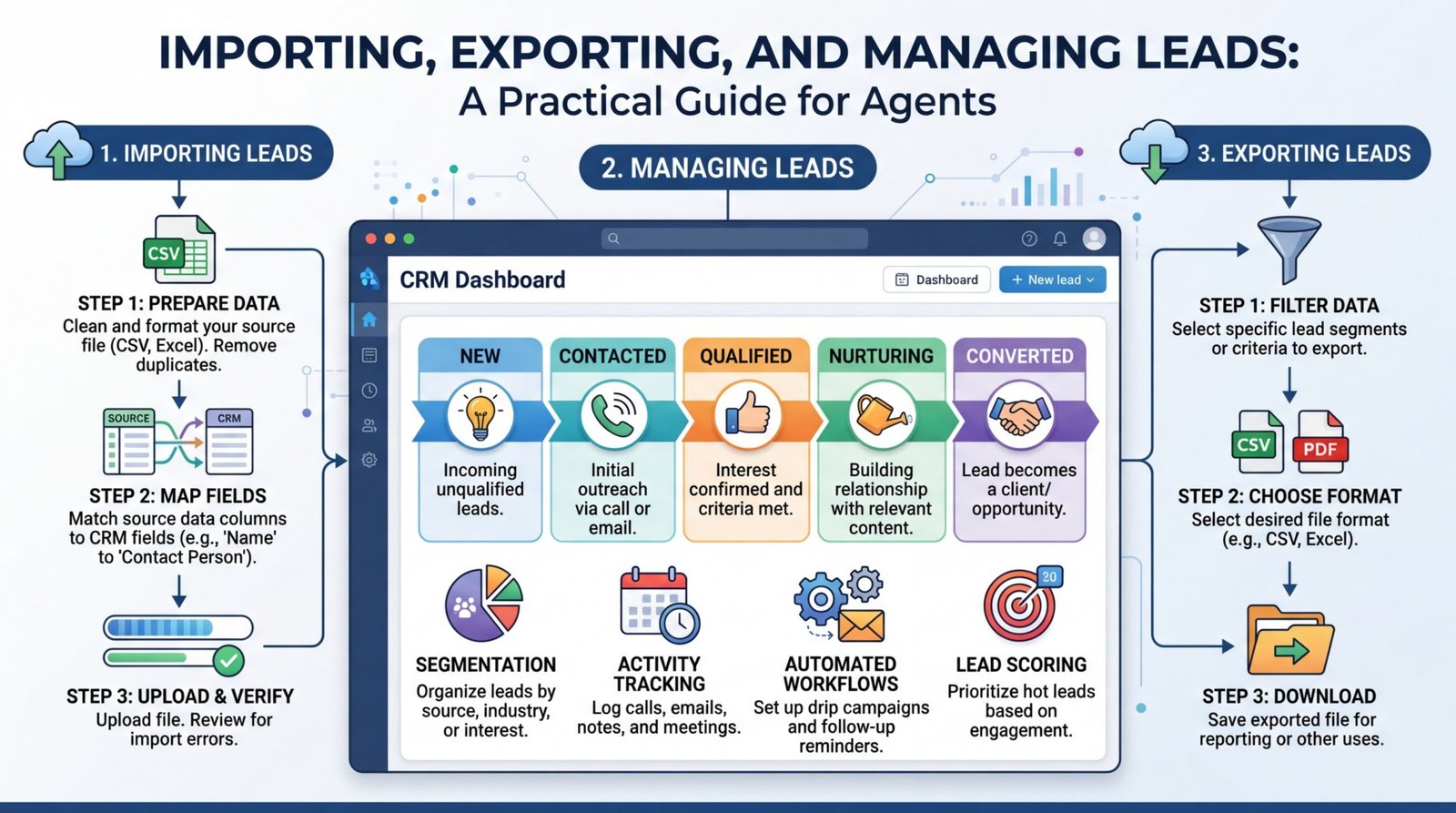 IMPORTING, EXPORTING, AND MANAGING LEADS:
A Practical Guide for Agents

1. IMPORTING LEADS

CSV

STEP 1: PREPARE DATA
Clean and format your source file (CSV, Excel). Remove duplicates.

SOURCE
CRM

STEP 2: MAP FIELDS
Match source data columns to CRM fields (e.g., 'Name' to 'Contact Person').

STEP 3: UPLOAD & VERIFY
Upload file. Review for import errors.

2. MANAGING LEADS

CRM Dashboard
Dashboard
+ New lead

NEW
Incoming unqualified leads.

CONTACTED
Initial outreach via call or email.

QUALIFIED
Interest confirmed and criteria met.

NURTURING
Building relationship with relevant content.

CONVERTED
Lead becomes a client/ opportunity.

SEGMENTATION
Organize leads by source, industry, or interest.

ACTIVITY TRACKING
Log calls, emails, notes, and meetings.

AUTOMATED WORKFLOWS
Set up drip campaigns and follow-up reminders.

20
LEAD SCORING
Prioritize hot leads based on engagement.

3. EXPORTING LEADS

STEP 1: FILTER DATA
Select specific lead segments or criteria to export.

CSV
PDF

STEP 2: CHOOSE FORMAT
Select desired file format (e.g., CSV, Excel).

STEP 3: DOWNLOAD
Save exported file for reporting or other uses.